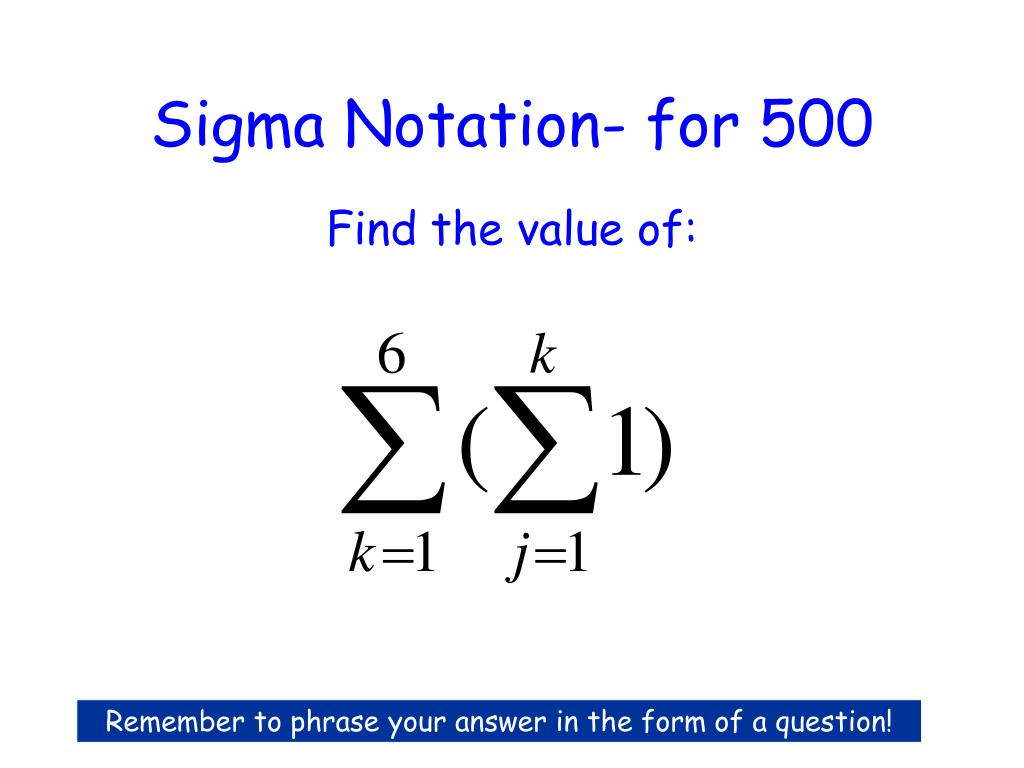 Sigma Notation- for 500

Find the value of:

$\sum_{k=1}^{6}(\sum_{j=1}^{k}1)$

Remember to phrase your answer in the form of a question!